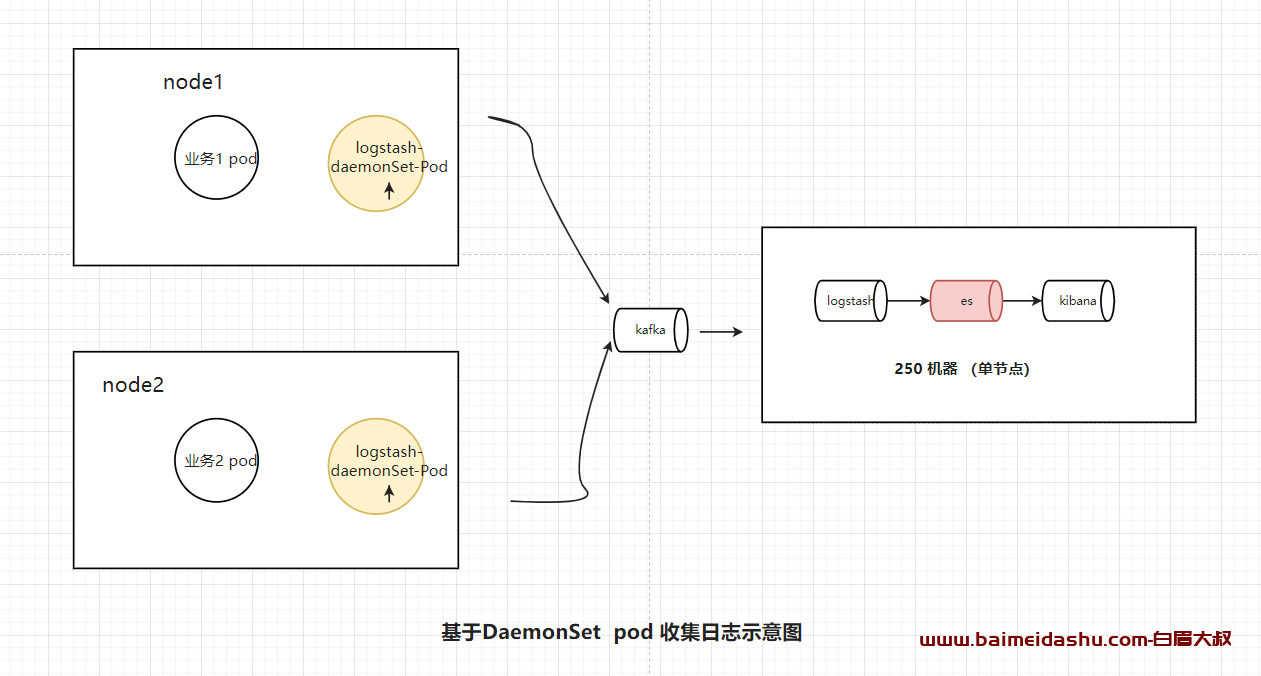 node1

业务1 pod

logstash-daemonSet-Pod

node2

业务2 pod

logstash-daemonSet-Pod

kafka

logstash

es

kibana

250 机器 （单节点）

基于DaemonSet pod 收集日志示意图

www.baimeidashu.com-白眉大叔